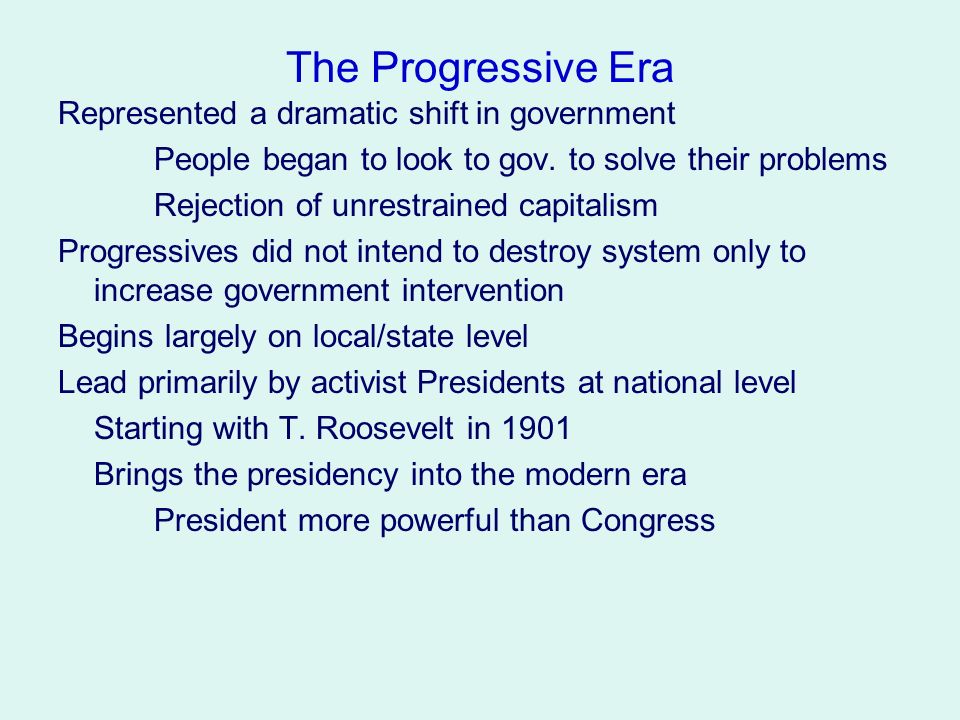 The Progressive Era

Represented a dramatic shift in government

People began to look to gov. to solve their problems

Rejection of unrestrained capitalism

Progressives did not intend to destroy system only to increase government intervention

Begins largely on local/state level

Lead primarily by activist Presidents at national level

Starting with T. Roosevelt in 1901

Brings the presidency into the modern era

President more powerful than Congress